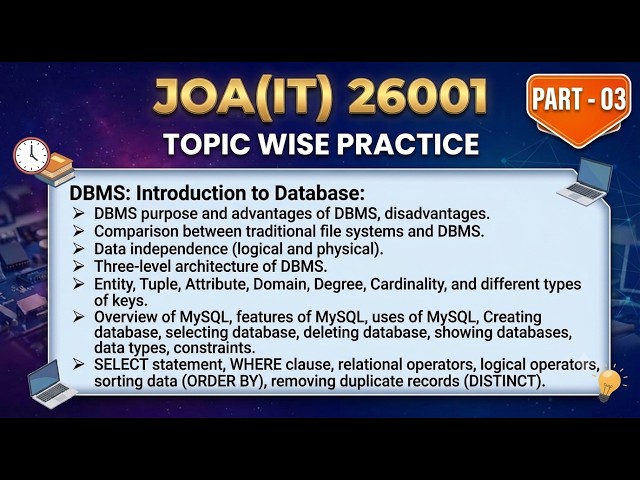 JOA(IT) 26001

PART - 03

TOPIC WISE PRACTICE

DBMS: Introduction to Database:

➢ DBMS purpose and advantages of DBMS, disadvantages.
➢ Comparison between traditional file systems and DBMS.
➢ Data independence (logical and physical).
➢ Three-level architecture of DBMS.
➢ Entity, Tuple, Attribute, Domain, Degree, Cardinality, and different types of keys.
➢ Overview of MySQL, features of MySQL, uses of MySQL, Creating database, selecting database, deleting database, showing databases, data types, constraints.
➢ SELECT statement, WHERE clause, relational operators, logical operators, sorting data (ORDER BY), removing duplicate records (DISTINCT).